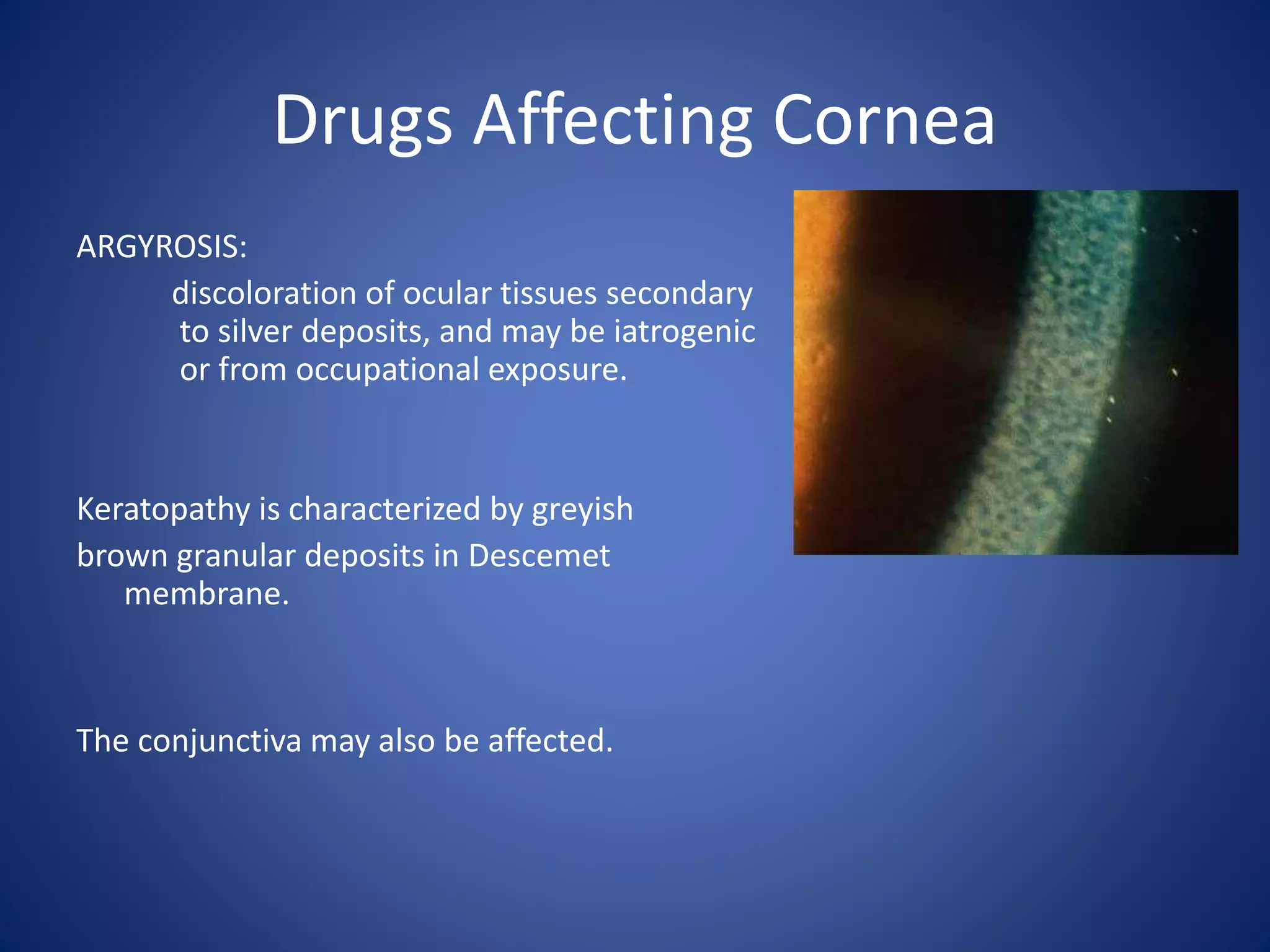 Drugs Affecting Cornea

ARGYROSIS:

discoloration of ocular tissues secondary to silver deposits, and may be iatrogenic or from occupational exposure.

Keratopathy is characterized by greyish brown granular deposits in Descemet membrane.

The conjunctiva may also be affected.